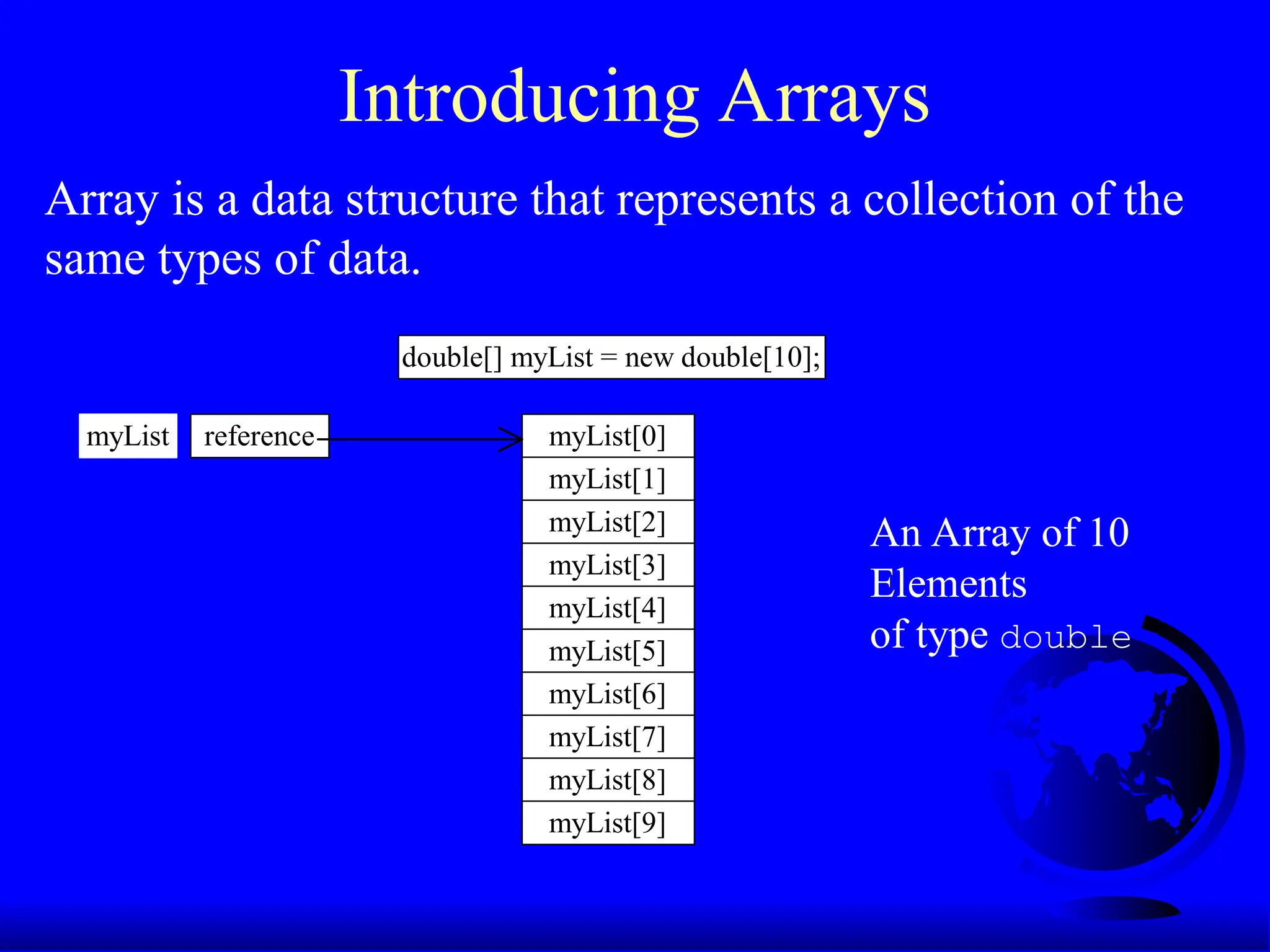 Introducing Arrays

Array is a data structure that represents a collection of the same types of data.

double[] myList = new double[10];

myList

reference

myList[0]
myList[1]
myList[2]
myList[3]
myList[4]
myList[5]
myList[6]
myList[7]
myList[8]
myList[9]

An Array of 10 Elements
of type double